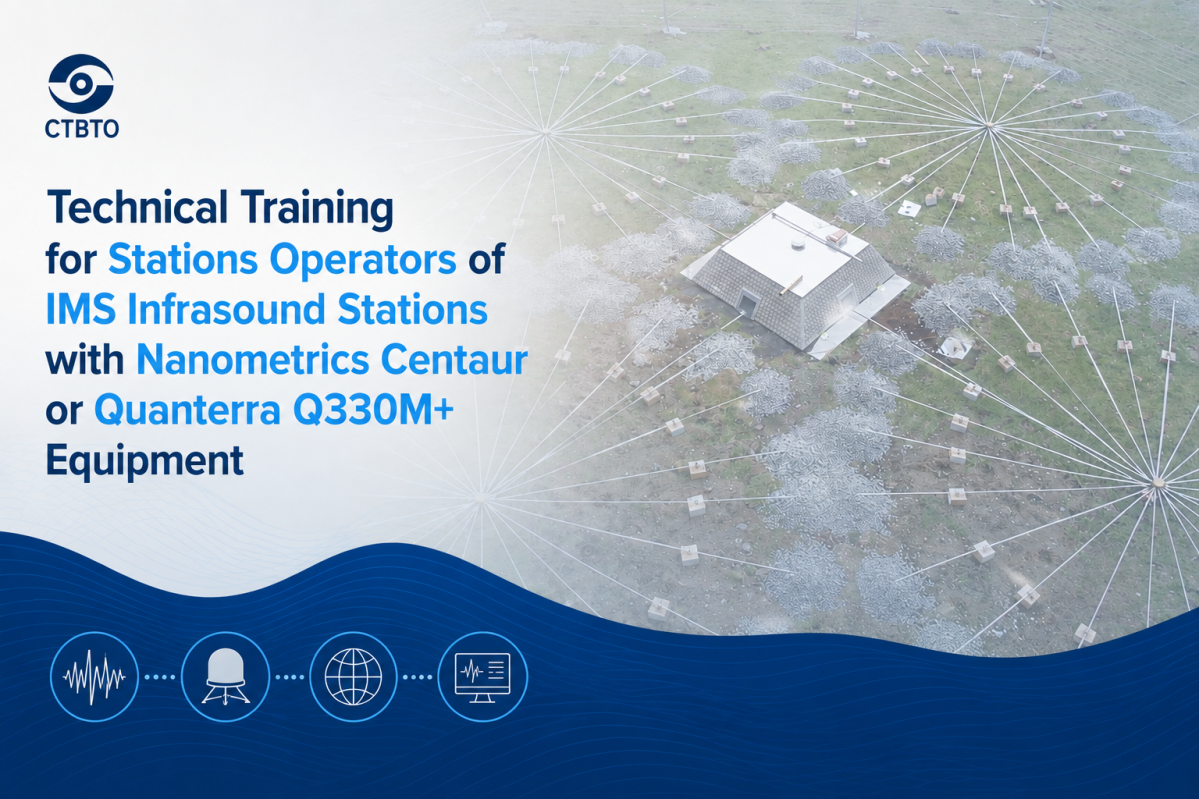 CTBTO

Technical Training for Stations Operators of IMS Infrasound Stations with Nanometrics Centaur or Quanterra Q330M+ Equipment